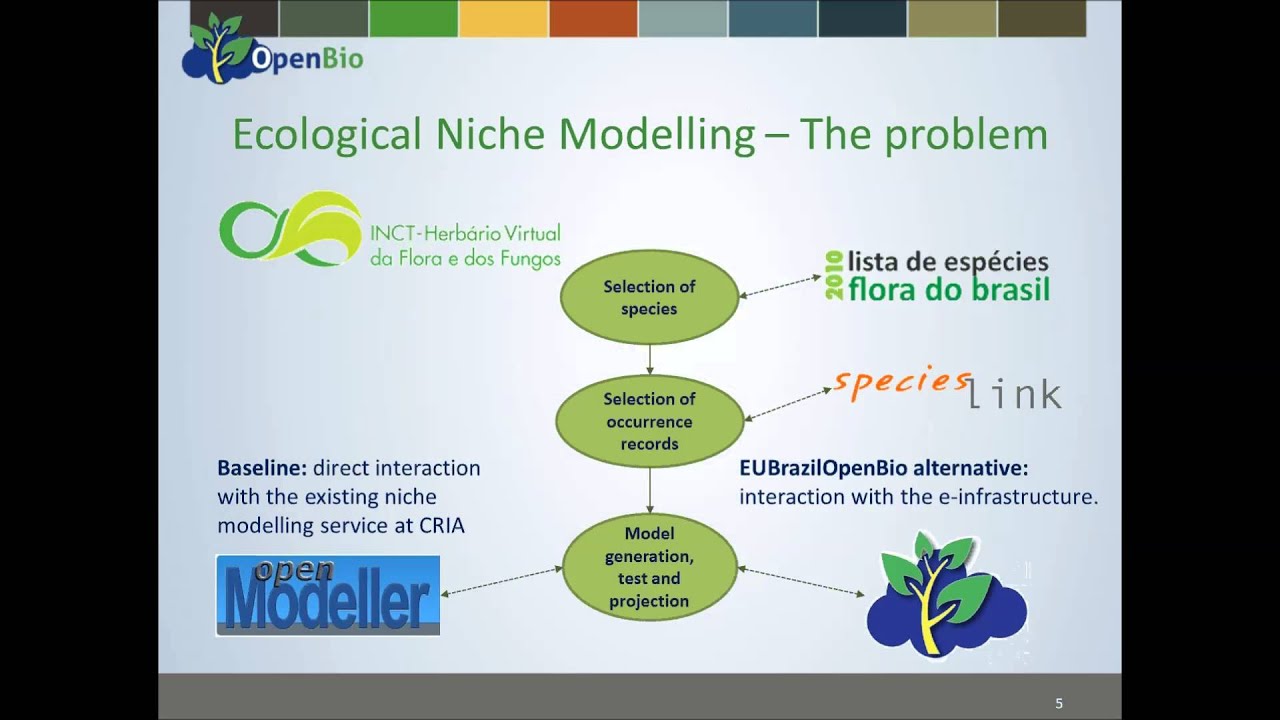 OpenBio

Ecological Niche Modelling – The problem

INCT-Herbário Virtual da Flora e dos Fungos

Selection of species

2010 lista de espécies flora do brasil

Selection of occurrence records

species link

Baseline: direct interaction with the existing niche modelling service at CRIA

EUBrazilOpenBio alternative: interaction with the e-infrastructure.

open Modeller

Model generation, test and projection

5